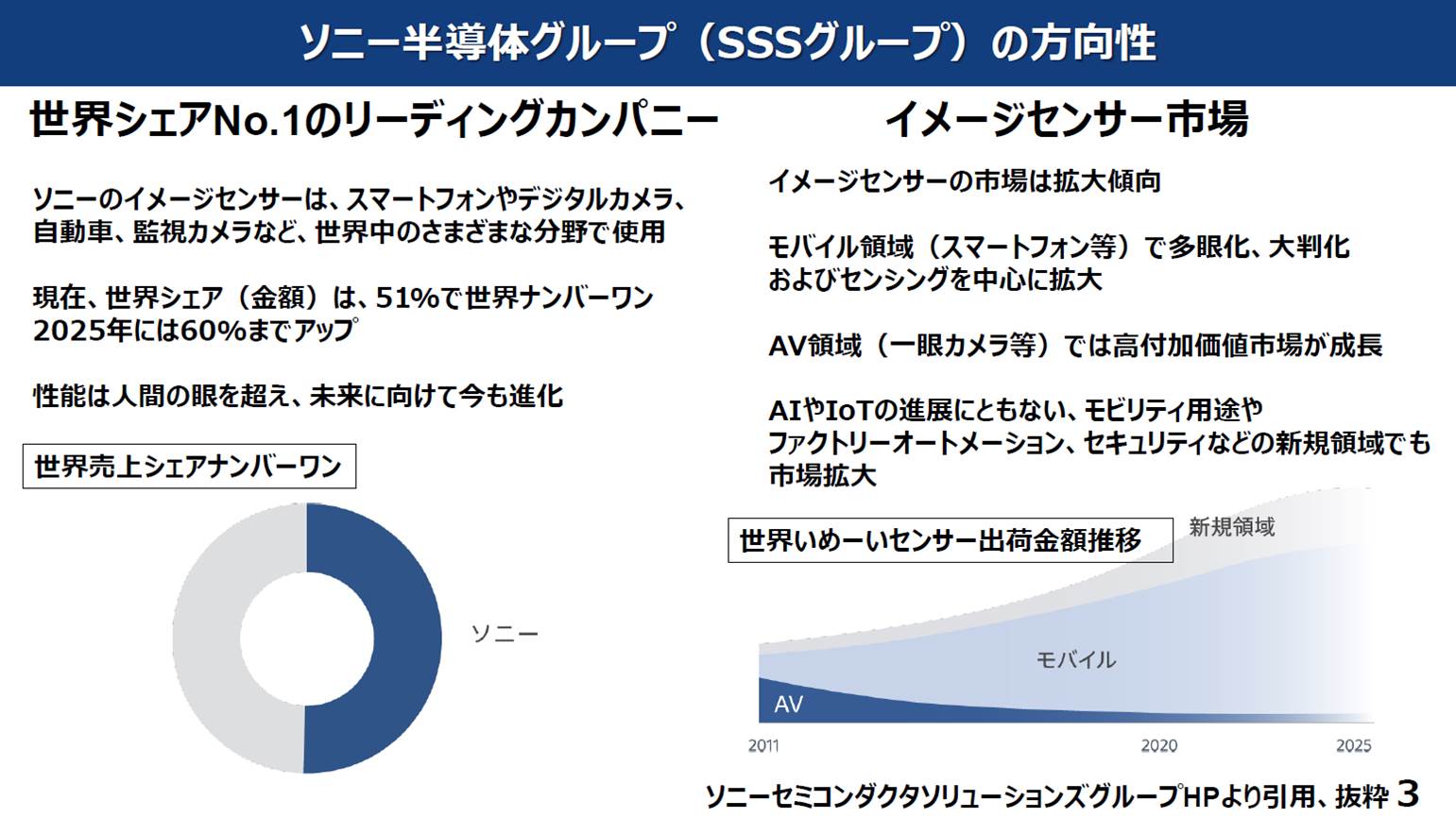 ソニー半導体グループ（SSSグループ）の方向性

世界シェアNo.1のリーディングカンパニー

ソニーのイメージセンサーは、スマートフォンやデジタルカメラ、自動車、監視カメラなど、世界中のさまざまな分野で使用

現在、世界シェア（金額）は、51%で世界ナンバーワン 2025年には60%までアップ

性能は人間の眼を超え、未来に向けて今も進化

世界売上シェアナンバーワン

ソニー

イメージセンサー市場

イメージセンサーの市場は拡大傾向

モバイル領域（スマートフォン等）で多眼化、大判化およびセンシングを中心に拡大

AV領域（一眼カメラ等）では高付加価値市場が成長

AIやIoTの進展にともない、モビリティ用途やファクトリーオートメーション、セキュリティなどの新規領域でも市場拡大

世界いめーいセンサー出荷金額推移

新規領域

モバイル

AV

2011

2020

2025

ソニーセミコンダクタソリューションズグループHPより引用、抜粋 3